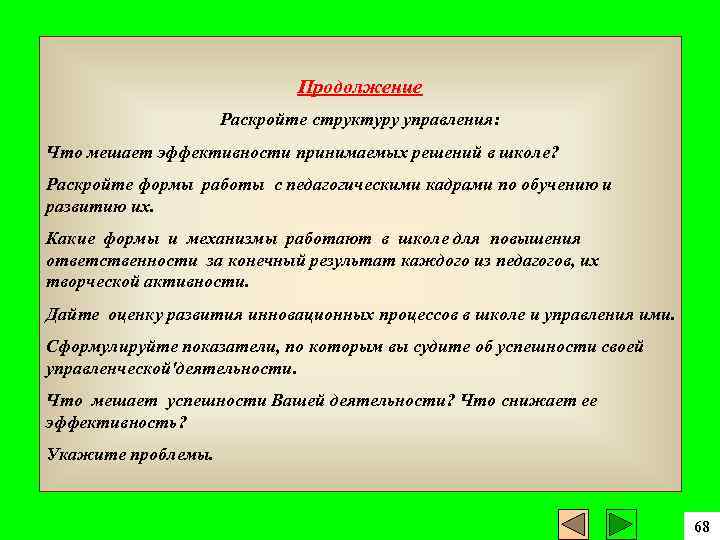 Продолжение

Раскройте структуру управления:

Что мешает эффективности принимаемых решений в школе?

Раскройте формы работы с педагогическими кадрами по обучению и развитию их.

Какие формы и механизмы работают в школе для повышения ответственности за конечный результат каждого из педагогов, их творческой активности.

Дайте оценку развития инновационных процессов в школе и управления ими.

Сформулируйте показатели, по которым вы судите об успешности своей управленческой'деятельности.

Что мешает успешности Вашей деятельности? Что снижает ее эффективность?

Укажите проблемы.

68